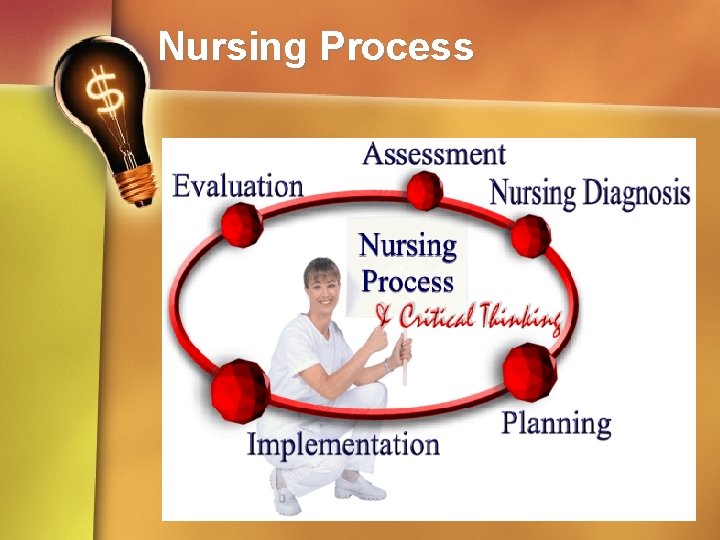 Nursing Process

$

Assessment

Evaluation

Nursing Diagnosis

Nursing Process

& Critical Thinking

Planning

Implementation